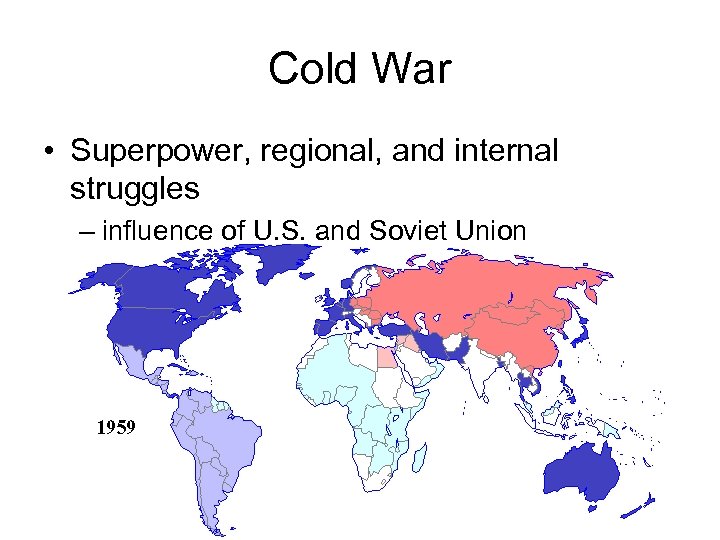 Cold War

• Superpower, regional, and internal struggles
  – influence of U.S. and Soviet Union

1959